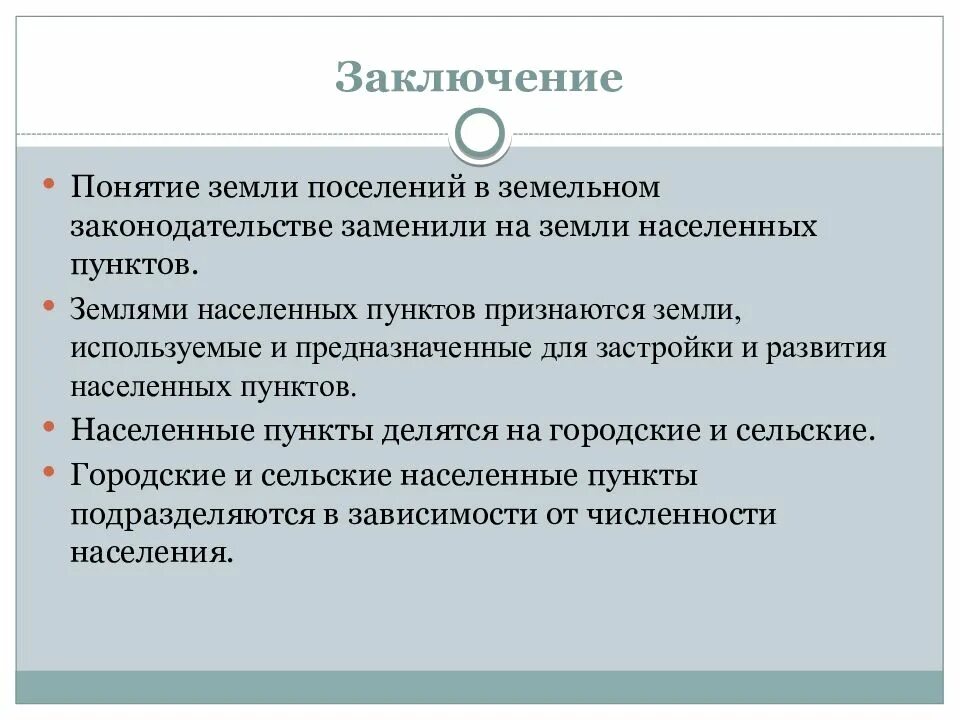 Заключение

• Понятие земли поселений в земельном законодательстве заменили на земли населенных пунктов.

• Землями населенных пунктов признаются земли, используемые и предназначенные для застройки и развития населенных пунктов.

• Населенные пункты делятся на городские и сельские.

• Городские и сельские населенные пункты подразделяются в зависимости от численности населения.